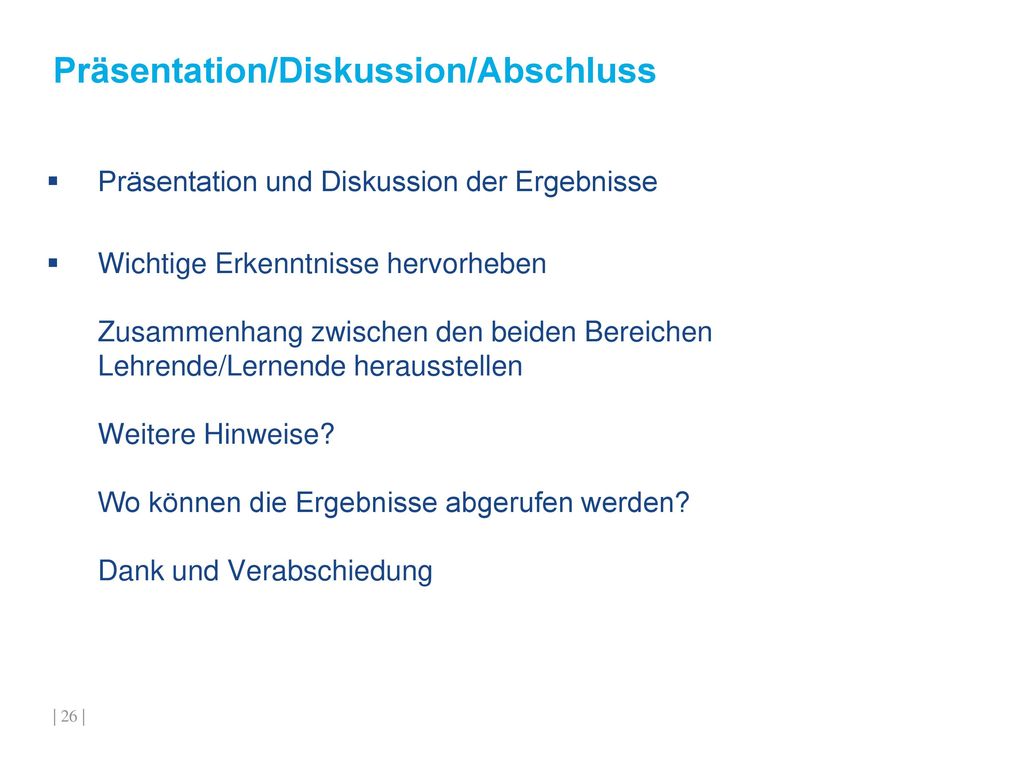 Präsentation/Diskussion/Abschluss

▪ Präsentation und Diskussion der Ergebnisse

▪ Wichtige Erkenntnisse hervorheben

Zusammenhang zwischen den beiden Bereichen Lehrende/Lernende herausstellen

Weitere Hinweise?

Wo können die Ergebnisse abgerufen werden?

Dank und Verabschiedung

| 26 |